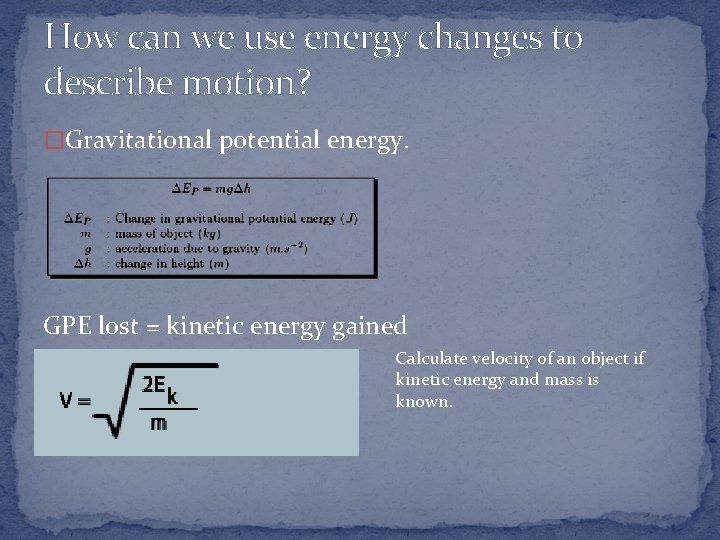 How can we use energy changes to describe motion?

□Gravitational potential energy.

$\Delta E_P = mg\Delta h$

$\Delta E_P$ : Change in gravitational potential energy ($J$)
$m$ : mass of object ($kg$)
$g$ : acceleration due to gravity ($m.s^{-2}$)
$\Delta h$ : change in height ($m$)

GPE lost = kinetic energy gained

$V = \sqrt{\frac{2E_k}{m}}$

Calculate velocity of an object if kinetic energy and mass is known.